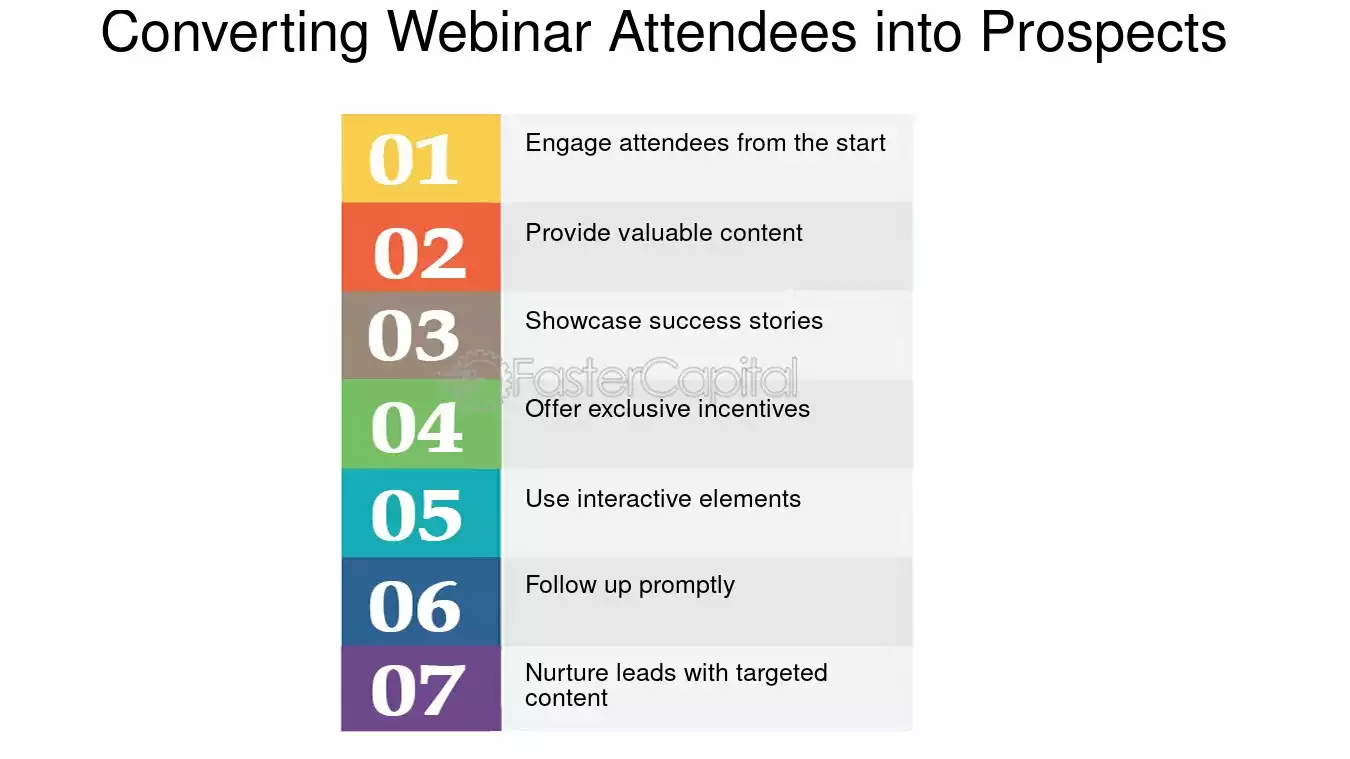 Converting Webinar Attendees into Prospects

01 Engage attendees from the start

02 Provide valuable content

03 Showcase success stories

FasterCapital

04 Offer exclusive incentives

05 Use interactive elements

06 Follow up promptly

07 Nurture leads with targeted content